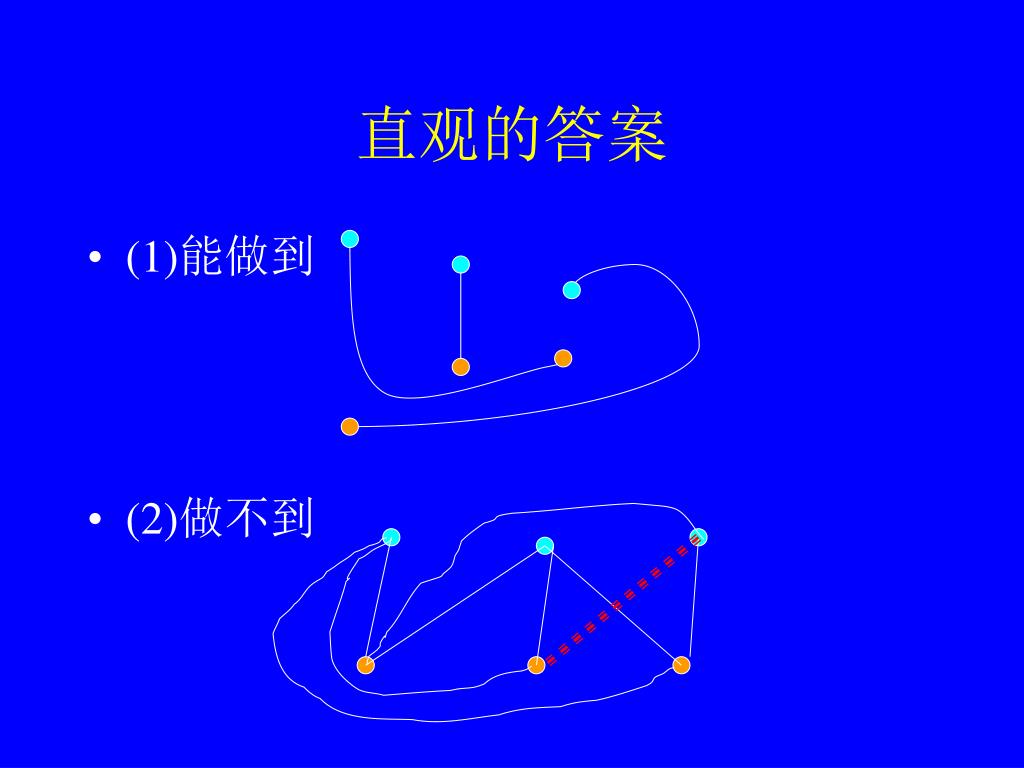 直观的答案

• (1)能做到

• (2)做不到